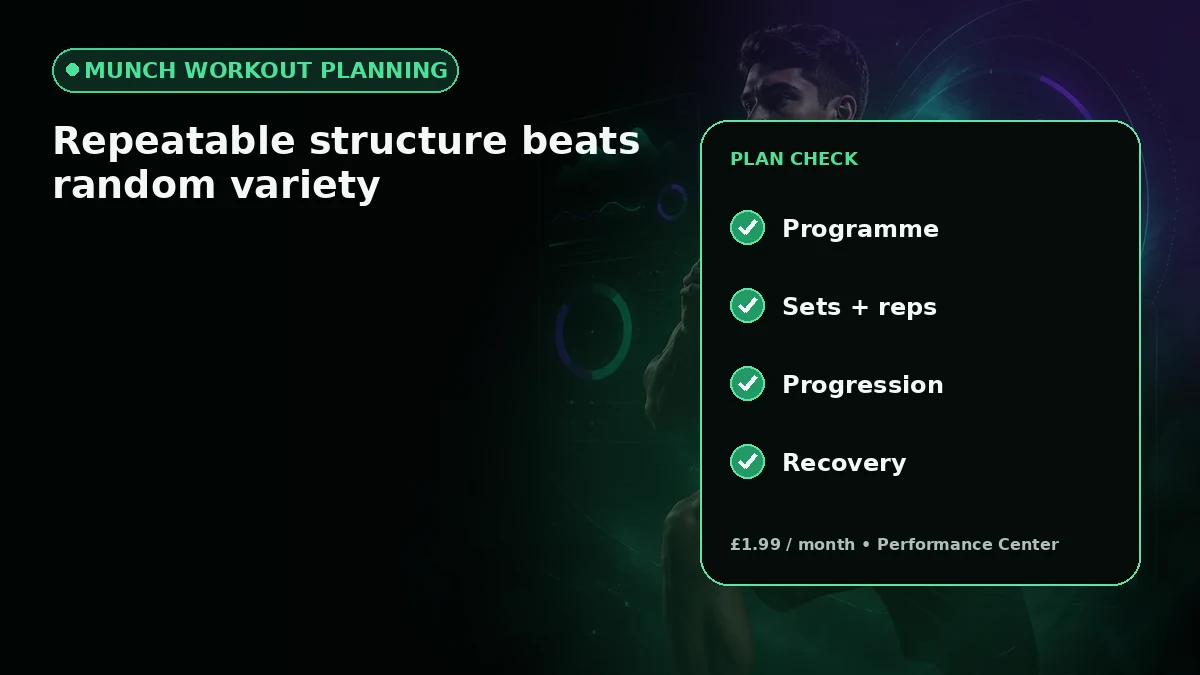 MUNCH WORKOUT PLANNING

Repeatable structure beats random variety

PLAN CHECK

Programme

Sets + reps

Progression

Recovery

£1.99 / month • Performance Center